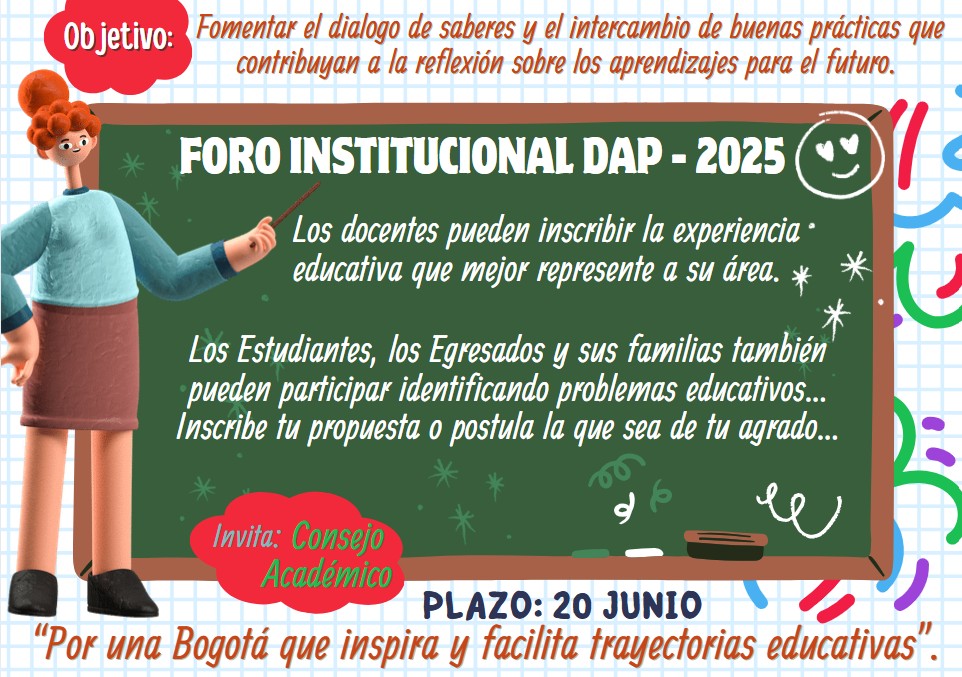 Objetivo: Fomentar el dialogo de saberes y el intercambio de buenas prácticas que contribuyan a la reflexión sobre los aprendizajes para el futuro.

FORO INSTITUCIONAL DAP - 2025

Los docentes pueden inscribir la experiencia educativa que mejor represente a su área.

Los Estudiantes, los Egresados y sus familias también pueden participar identificando problemas educativos... Inscribe tu propuesta o postula la que sea de tu agrado...

Invita: Consejo Académico

PLAZO: 20 JUNIO

"Por una Bogotá que inspira y facilita trayectorias educativas".